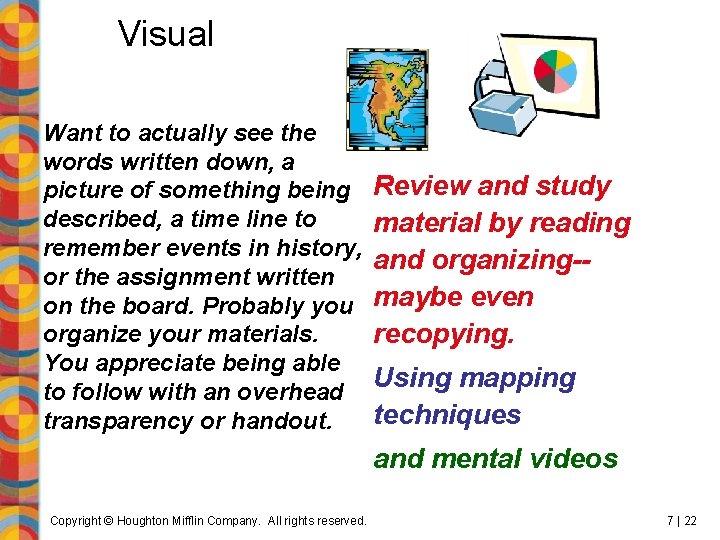 Visual

Want to actually see the words written down, a picture of something being described, a time line to remember events in history, or the assignment written on the board. Probably you organize your materials. You appreciate being able to follow with an overhead transparency or handout.

Review and study material by reading and organizing-- maybe even recopying.

Using mapping techniques

and mental videos

Copyright © Houghton Mifflin Company. All rights reserved.

7 | 22